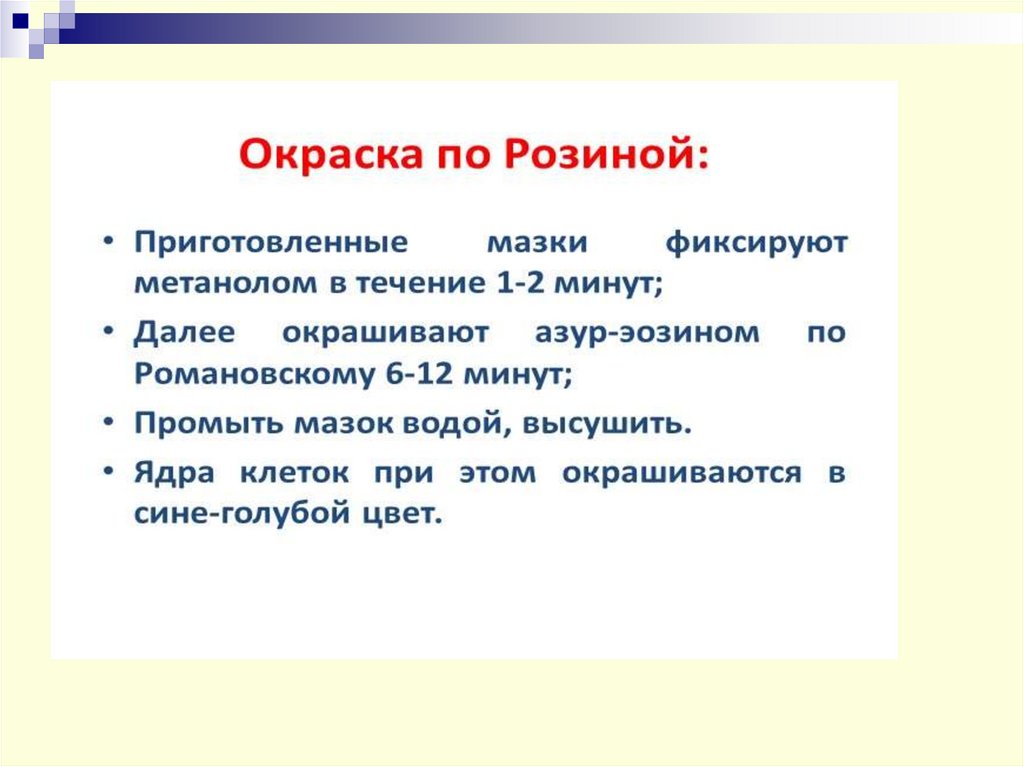 Окраска по Розиной:

• Приготовленные мазки фиксируют метанолом в течение 1-2 минут;
• Далее окрашивают азур-эозином по Романовскому 6-12 минут;
• Промыть мазок водой, высушить.
• Ядра клеток при этом окрашиваются в сине-голубой цвет.